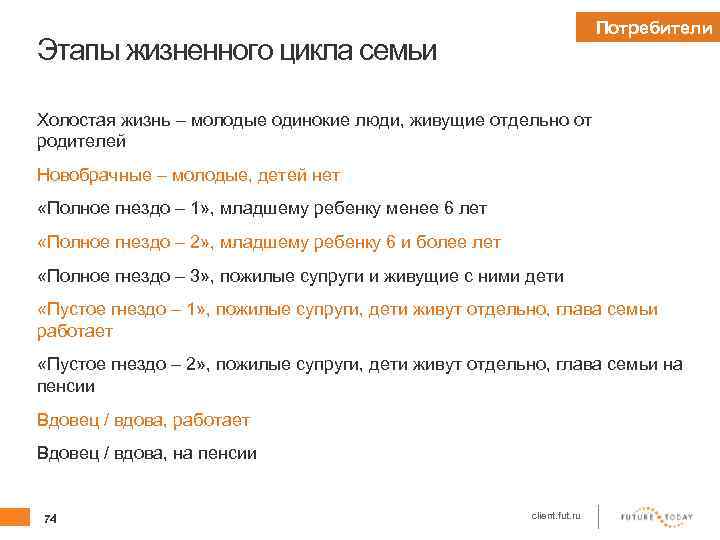 Потребители

Этапы жизненного цикла семьи

Холостая жизнь – молодые одинокие люди, живущие отдельно от родителей

Новобрачные – молодые, детей нет

«Полное гнездо – 1», младшему ребенку менее 6 лет

«Полное гнездо – 2», младшему ребенку 6 и более лет

«Полное гнездо – 3», пожилые супруги и живущие с ними дети

«Пустое гнездо – 1», пожилые супруги, дети живут отдельно, глава семьи работает

«Пустое гнездо – 2», пожилые супруги, дети живут отдельно, глава семьи на пенсии

Вдовец / вдова, работает

Вдовец / вдова, на пенсии

74

client.fut.ru

FUTURE TODAY